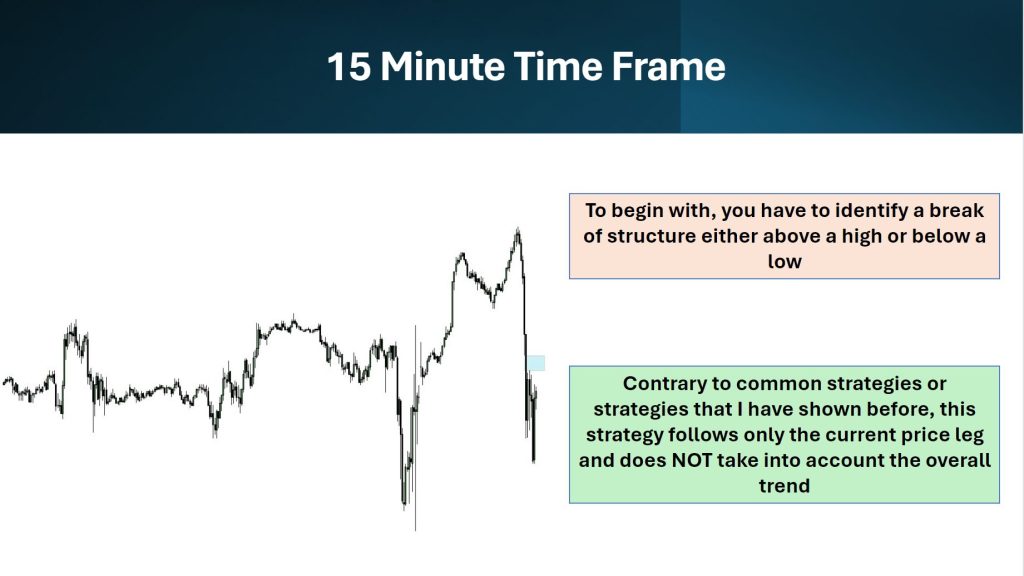 15 Minute Time Frame

To begin with, you have to identify a break of structure either above a high or below a low

Contrary to common strategies or strategies that I have shown before, this strategy follows only the current price leg and does NOT take into account the overall trend